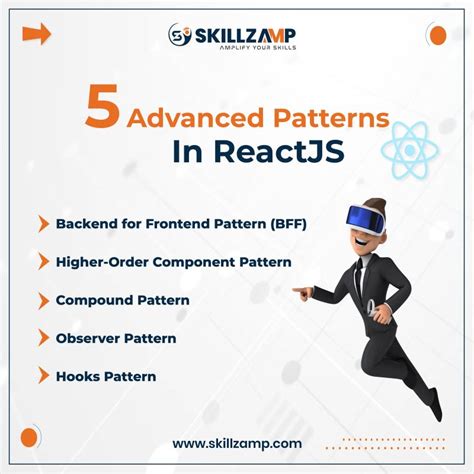 SKILLZAMP
AMPLIFY YOUR SKILLS

5 Advanced Patterns In ReactJS

Backend for Frontend Pattern (BFF)

Higher-Order Component Pattern

Compound Pattern

Observer Pattern

Hooks Pattern

www.skillzamp.com